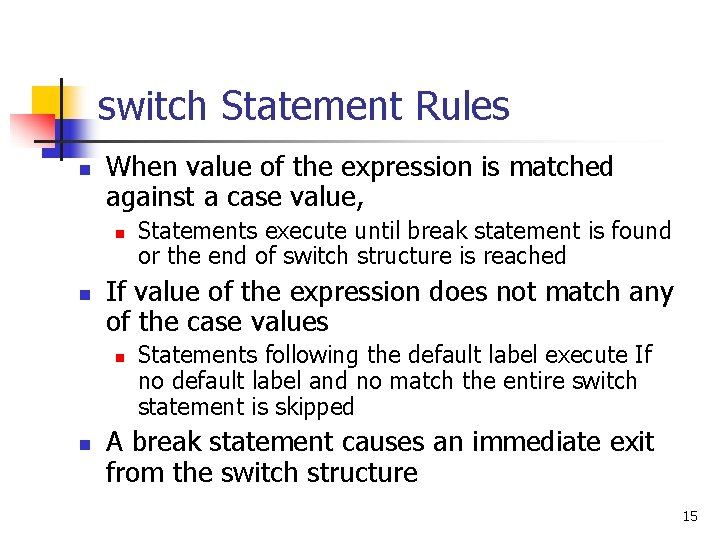 switch Statement Rules

- When value of the expression is matched against a case value,
  - Statements execute until break statement is found or the end of switch structure is reached
- If value of the expression does not match any of the case values
  - Statements following the default label execute If no default label and no match the entire switch statement is skipped
- A break statement causes an immediate exit from the switch structure

15